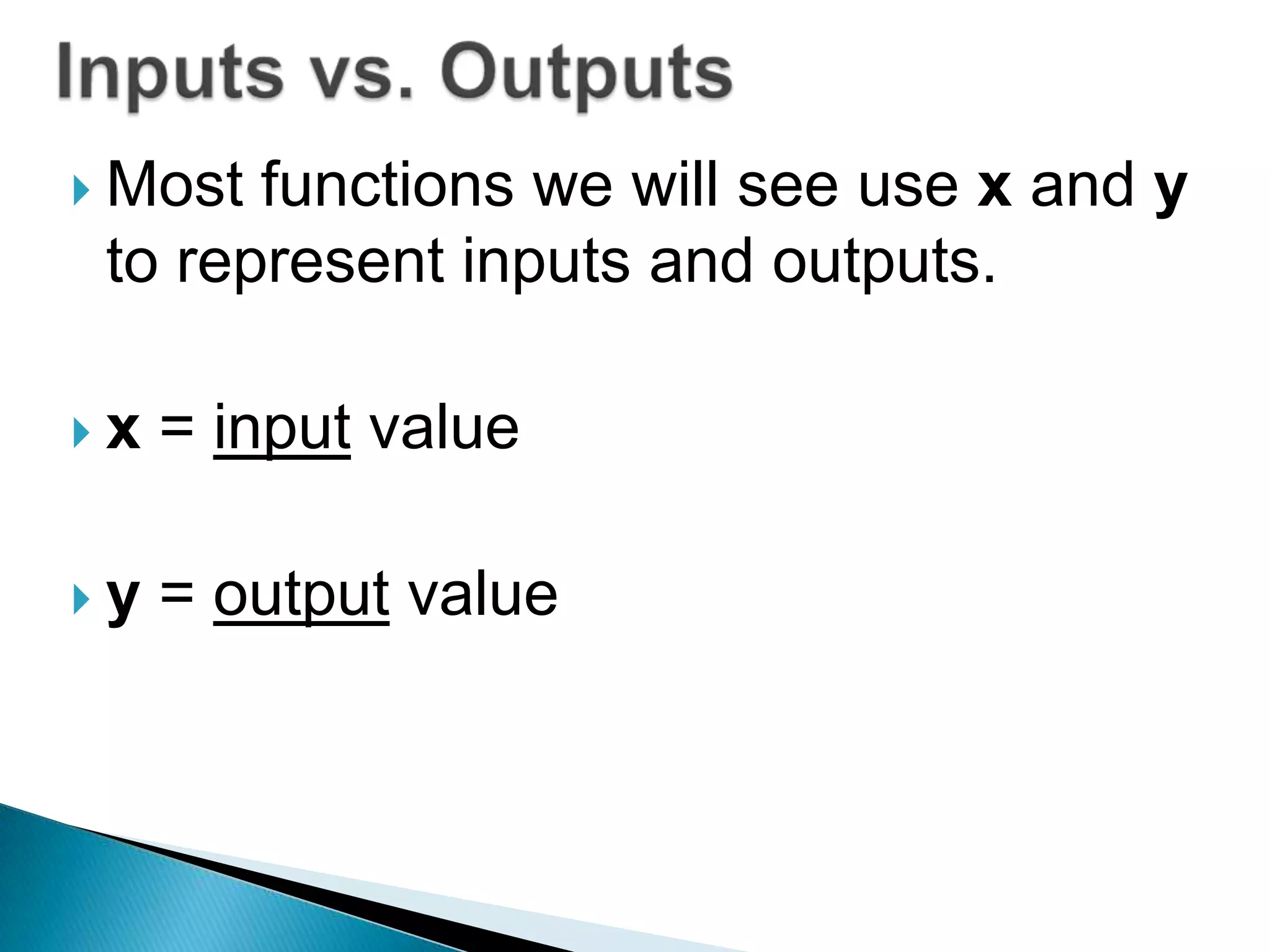 Inputs vs. Outputs

Most functions we will see use x and y to represent inputs and outputs.

x = input value

y = output value